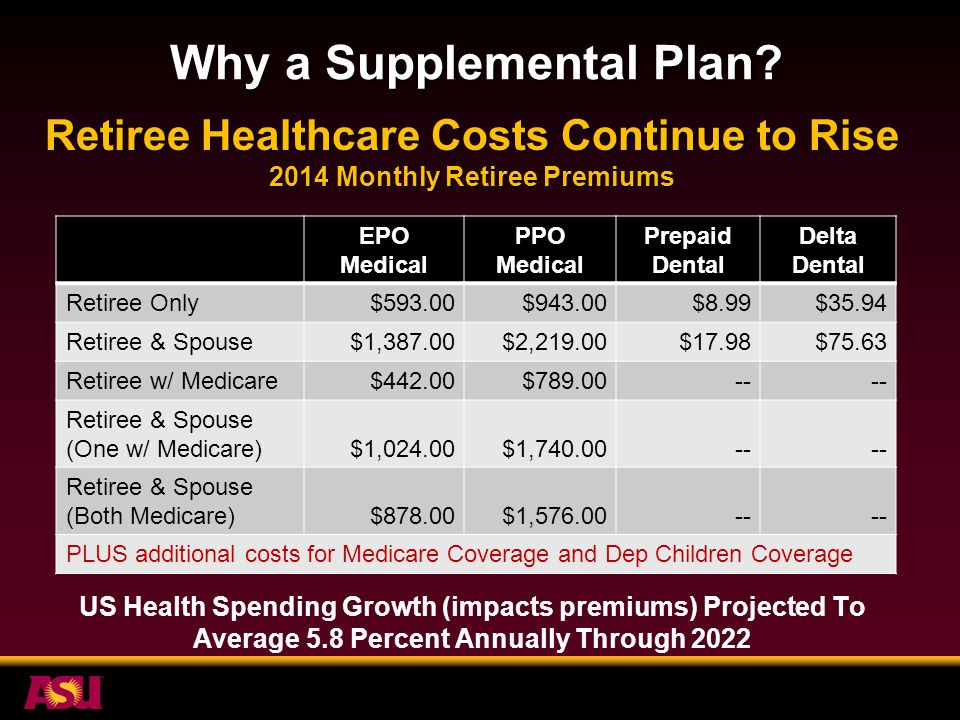 Why a Supplemental Plan?

Retiree Healthcare Costs Continue to Rise

2014 Monthly Retiree Premiums

| | EPO Medical | PPO Medical | Prepaid Dental | Delta Dental |
|---|---|---|---|---|
| Retiree Only | \$593.00 | \$943.00 | \$8.99 | \$35.94 |
| Retiree & Spouse | \$1,387.00 | \$2,219.00 | \$17.98 | \$75.63 |
| Retiree w/ Medicare | \$442.00 | \$789.00 | -- | -- |
| Retiree & Spouse (One w/ Medicare) | \$1,024.00 | \$1,740.00 | -- | -- |
| Retiree & Spouse (Both Medicare) | \$878.00 | \$1,576.00 | -- | -- |
| PLUS additional costs for Medicare Coverage and Dep Children Coverage | | | | |

US Health Spending Growth (impacts premiums) Projected To Average 5.8 Percent Annually Through 2022

ASU